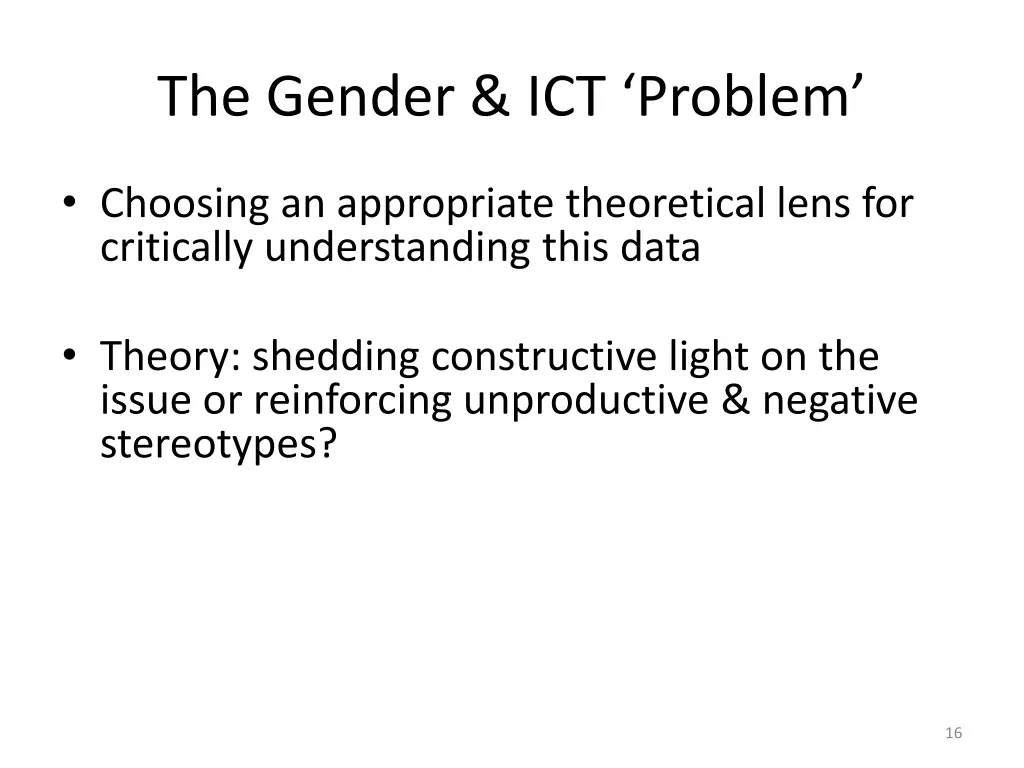 The Gender & ICT ‘Problem’

• Choosing an appropriate theoretical lens for critically understanding this data

• Theory: shedding constructive light on the issue or reinforcing unproductive & negative stereotypes?

16